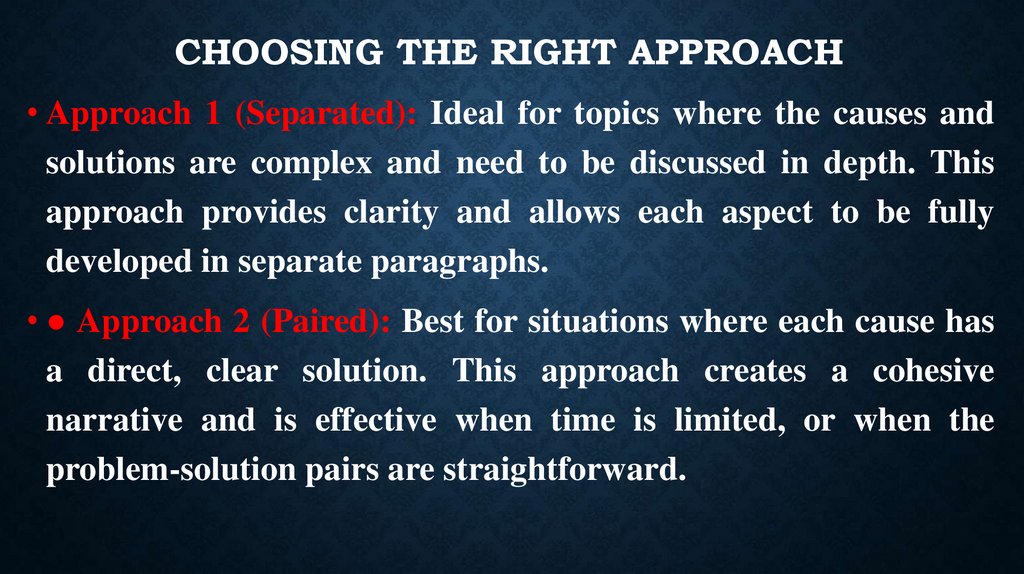 CHOOSING THE RIGHT APPROACH

• Approach 1 (Separated): Ideal for topics where the causes and solutions are complex and need to be discussed in depth. This approach provides clarity and allows each aspect to be fully developed in separate paragraphs.

• ● Approach 2 (Paired): Best for situations where each cause has a direct, clear solution. This approach creates a cohesive narrative and is effective when time is limited, or when the problem-solution pairs are straightforward.